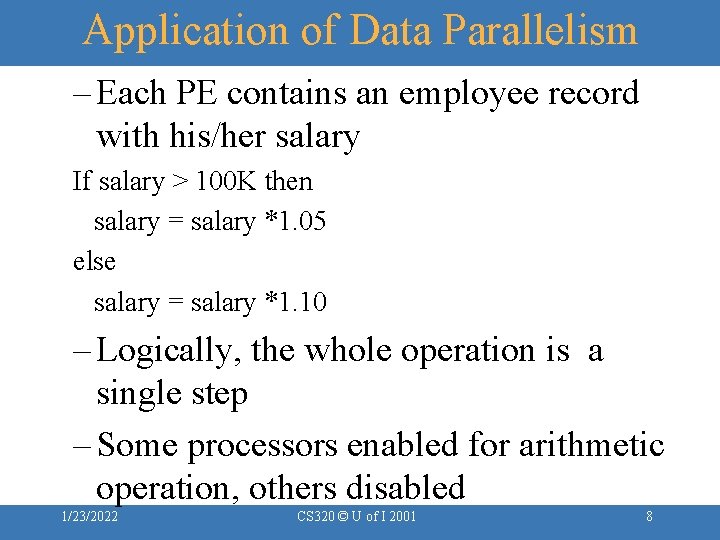 Application of Data Parallelism

– Each PE contains an employee record with his/her salary

If salary > 100K then

salary = salary *1.05

else

salary = salary *1.10

– Logically, the whole operation is a single step

– Some processors enabled for arithmetic operation, others disabled

1/23/2022

CS320 © U of I 2001

8